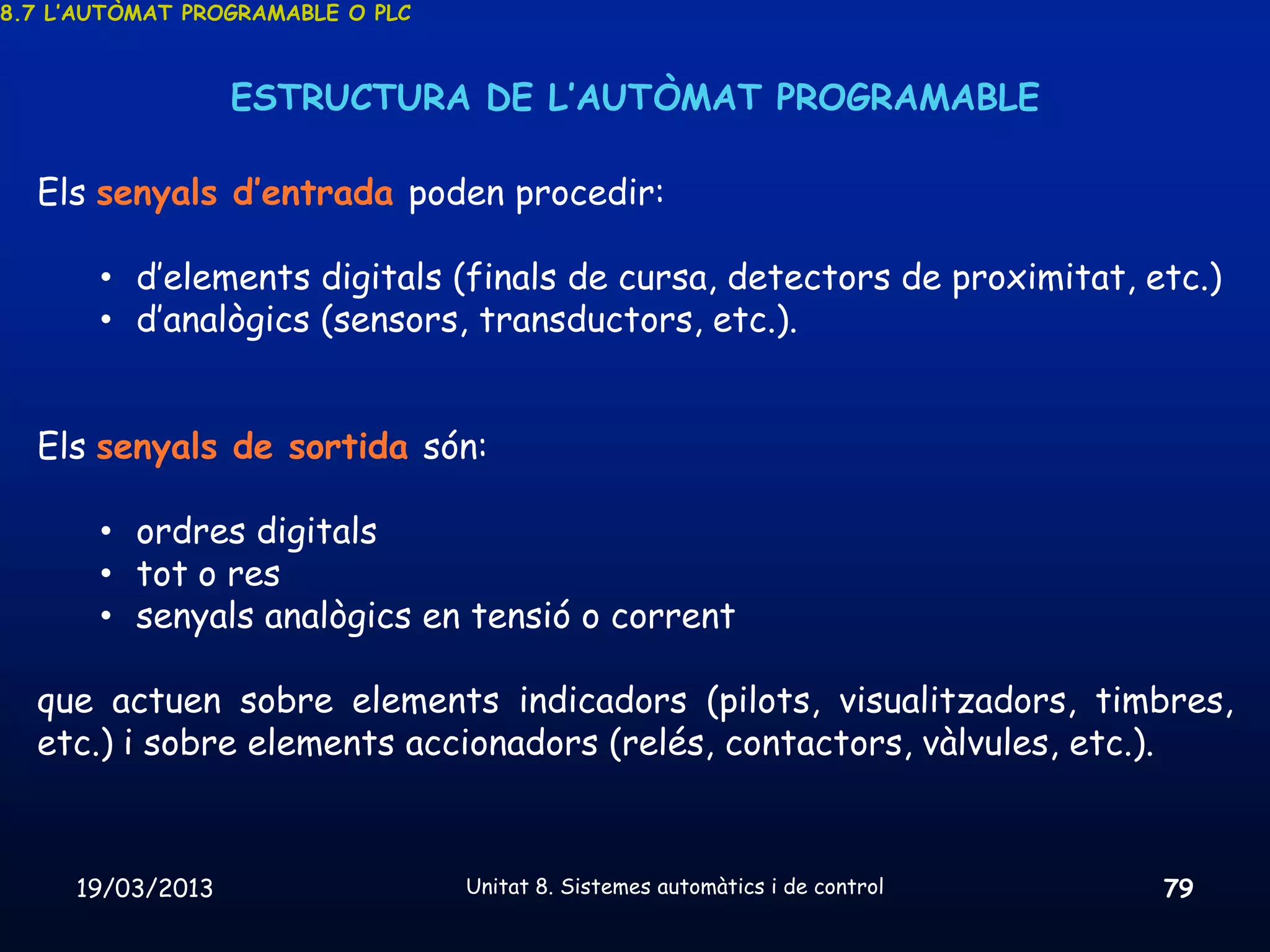 8.7 L'AUTÒMAT PROGRAMABLE O PLC

ESTRUCTURA DE L'AUTÒMAT PROGRAMABLE

Els senyals d'entrada poden procedir:

• d'elements digitals (finals de cursa, detectors de proximitat, etc.)
• d'analògics (sensors, transductors, etc.).

Els senyals de sortida són:

• ordres digitals
• tot o res
• senyals analògics en tensió o corrent

que actuen sobre elements indicadors (pilots, visualitzadors, timbres, etc.) i sobre elements accionadors (relés, contactors, vàlvules, etc.).

19/03/2013

Unitat 8. Sistemes automàtics i de control

79